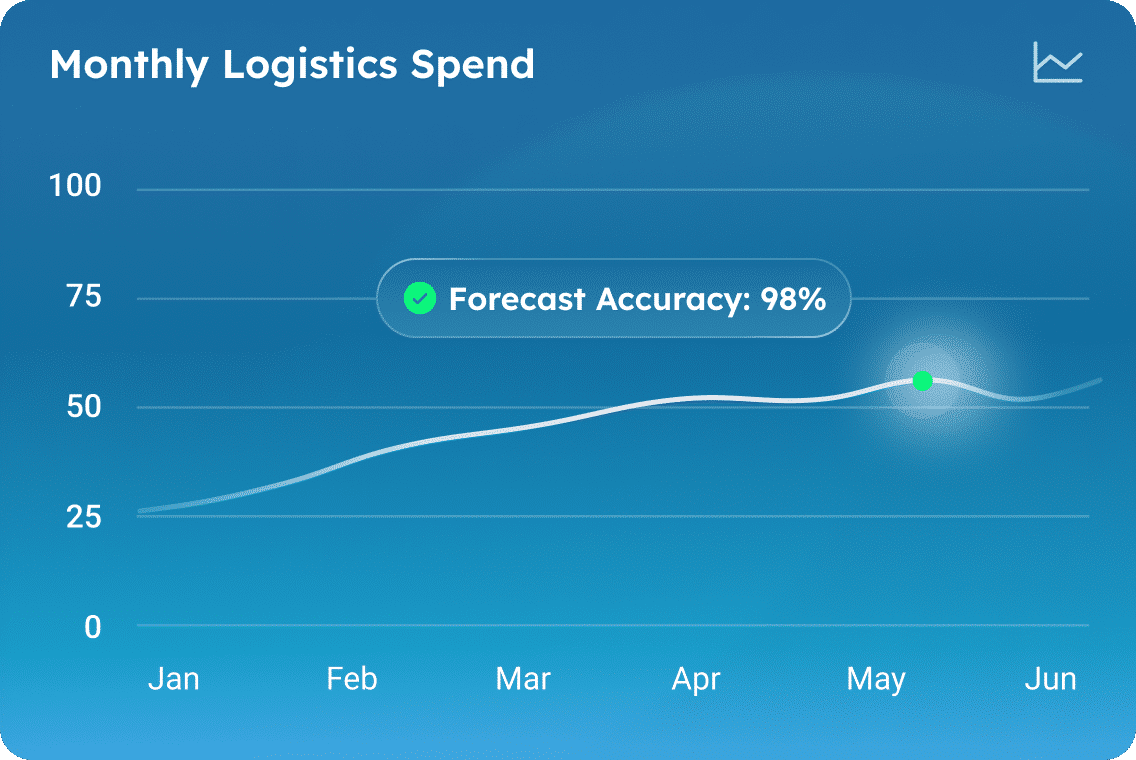 Monthly Logistics Spend

100
75
50
25
0

Forecast Accuracy: 98%

Jan
Feb
Mar
Apr
May
Jun